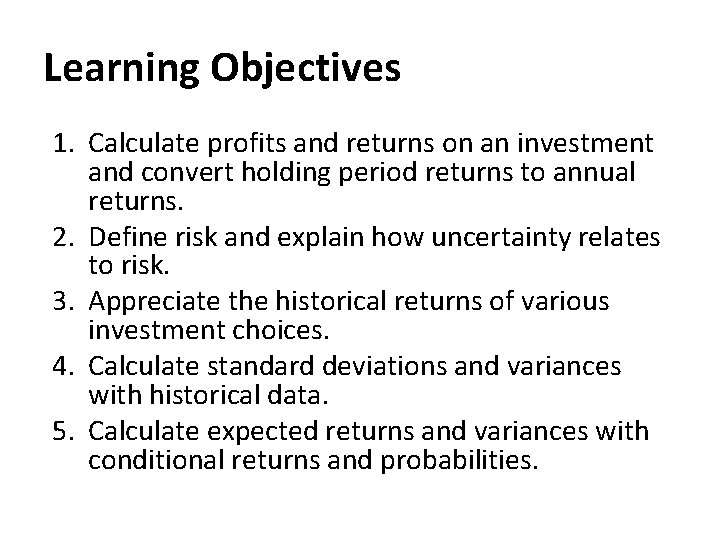 Learning Objectives

1. Calculate profits and returns on an investment and convert holding period returns to annual returns.
2. Define risk and explain how uncertainty relates to risk.
3. Appreciate the historical returns of various investment choices.
4. Calculate standard deviations and variances with historical data.
5. Calculate expected returns and variances with conditional returns and probabilities.